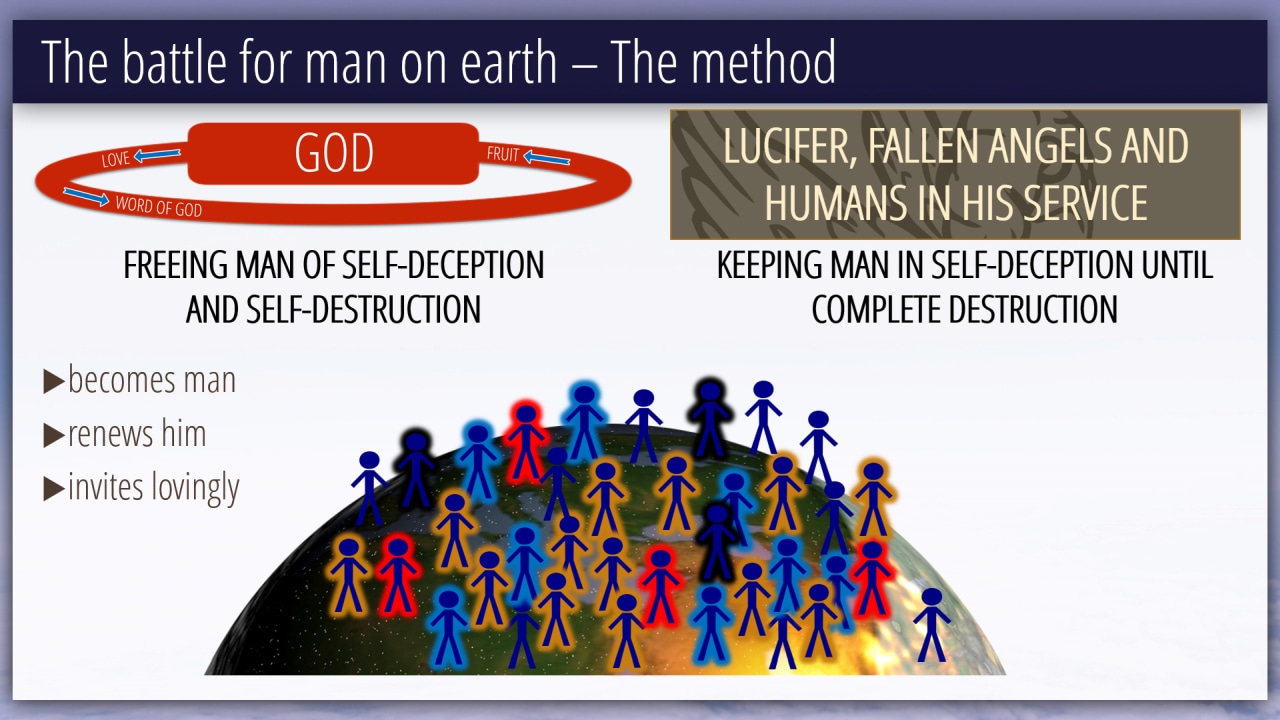 The battle for man on earth – The method

GOD

LOVE

FRUIT

WORD OF GOD

FREEING MAN OF SELF-DECEPTION AND SELF-DESTRUCTION

▶becomes man
▶renews him
▶invites lovingly

LUCIFER, FALLEN ANGELS AND HUMANS IN HIS SERVICE

KEEPING MAN IN SELF-DECEPTION UNTIL COMPLETE DESTRUCTION